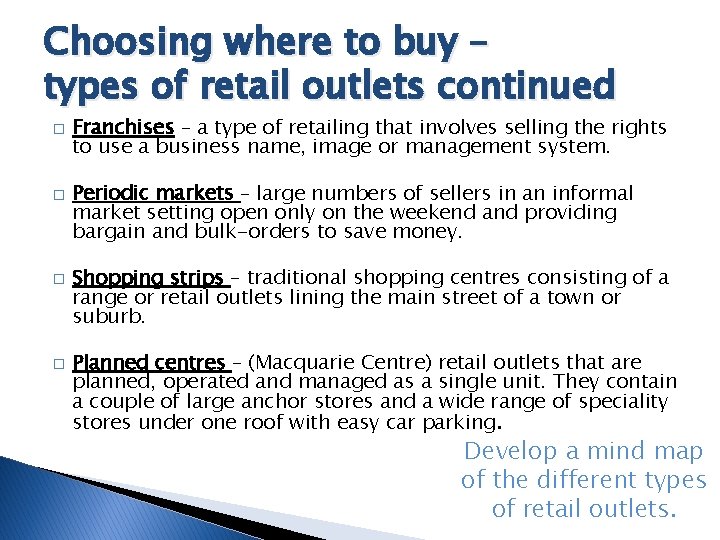 Choosing where to buy – types of retail outlets continued

□ Franchises – a type of retailing that involves selling the rights to use a business name, image or management system.

□ Periodic markets – large numbers of sellers in an informal market setting open only on the weekend and providing bargain and bulk-orders to save money.

□ Shopping strips – traditional shopping centres consisting of a range or retail outlets lining the main street of a town or suburb.

□ Planned centres – (Macquarie Centre) retail outlets that are planned, operated and managed as a single unit. They contain a couple of large anchor stores and a wide range of speciality stores under one roof with easy car parking.

Develop a mind map of the different types of retail outlets.